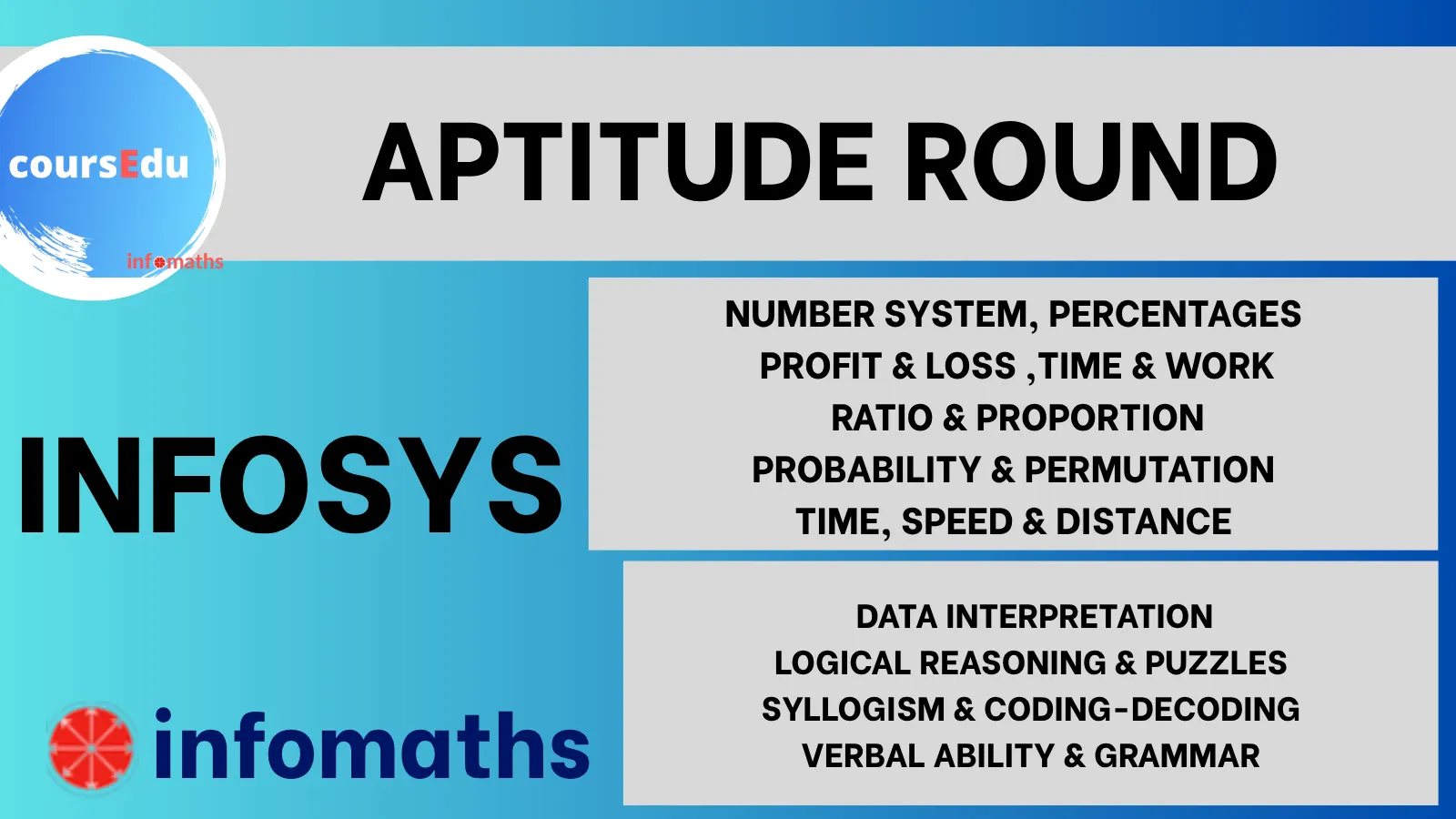 coursEdu

infomaths

APTITUDE ROUND

INFOSYS

NUMBER SYSTEM, PERCENTAGES
PROFIT & LOSS ,TIME & WORK
RATIO & PROPORTION
PROBABILITY & PERMUTATION
TIME, SPEED & DISTANCE

DATA INTERPRETATION
LOGICAL REASONING & PUZZLES
SYLLOGISM & CODING-DECODING
VERBAL ABILITY & GRAMMAR

infomaths